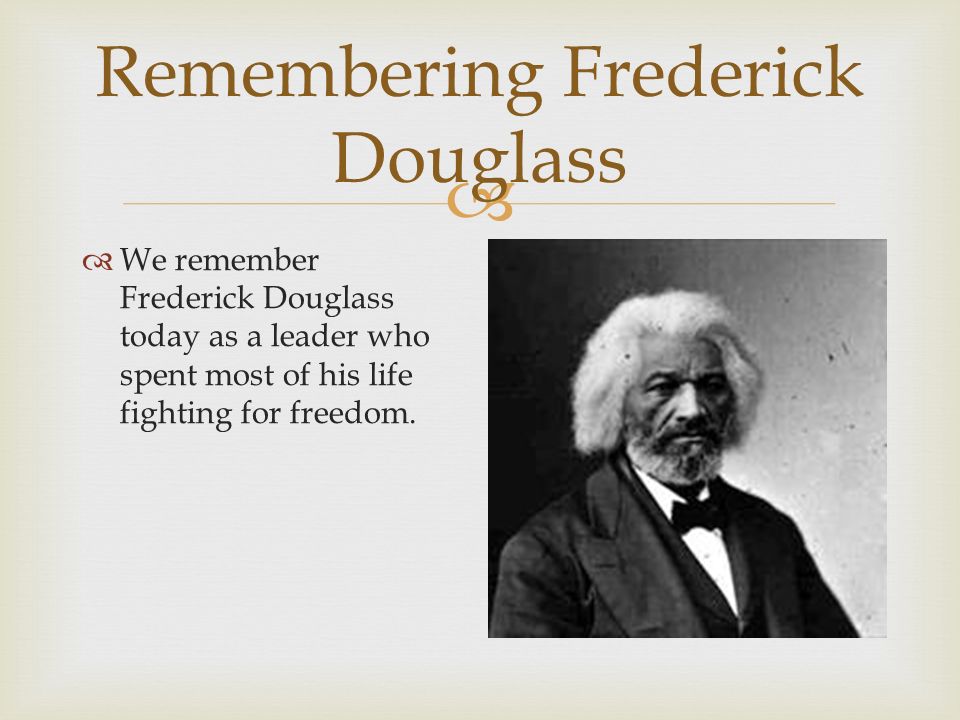 Remembering Frederick Douglass

We remember Frederick Douglass today as a leader who spent most of his life fighting for freedom.